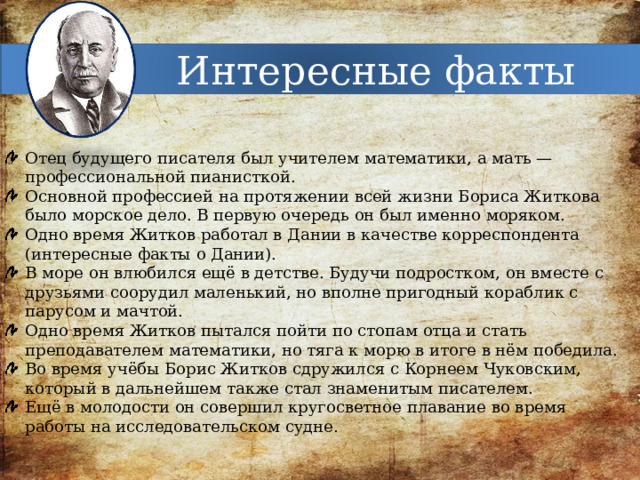 Интересные факты

Отец будущего писателя был учителем математики, а мать — профессиональной пианисткой.

Основной профессией на протяжении всей жизни Бориса Житкова было морское дело. В первую очередь он был именно моряком.

Одно время Житков работал в Дании в качестве корреспондента (интересные факты о Дании).

В море он влюбился ещё в детстве. Будучи подростком, он вместе с друзьями соорудил маленький, но вполне пригодный кораблик с парусом и мачтой.

Одно время Житков пытался пойти по стопам отца и стать преподавателем математики, но тяга к морю в итоге в нём победила.

Во время учёбы Борис Житков сдружился с Корнеем Чуковским, который в дальнейшем также стал знаменитым писателем.

Ещё в молодости он совершил кругосветное плавание во время работы на исследовательском судне.